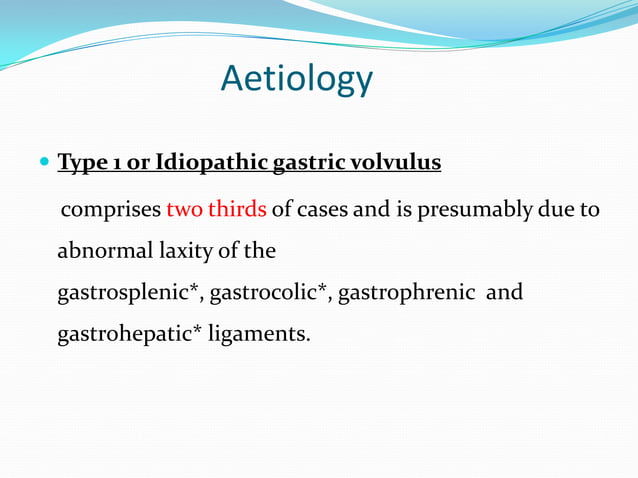 Aetiology

Type 1 or Idiopathic gastric volvulus

comprises two thirds of cases and is presumably due to abnormal laxity of the gastrosplenic*, gastrocolic*, gastrophrenic and gastrohepatic* ligaments.